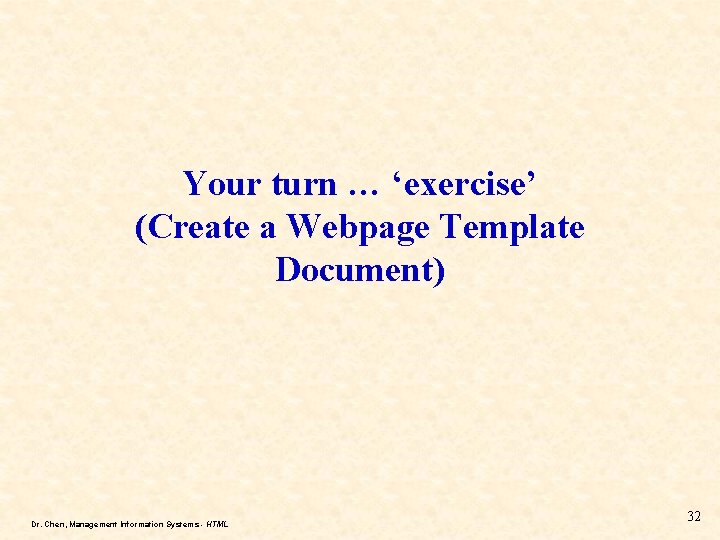 Your turn … ‘exercise’ (Create a Webpage Template Document)

Dr. Chen, Management Information Systems - HTML

32